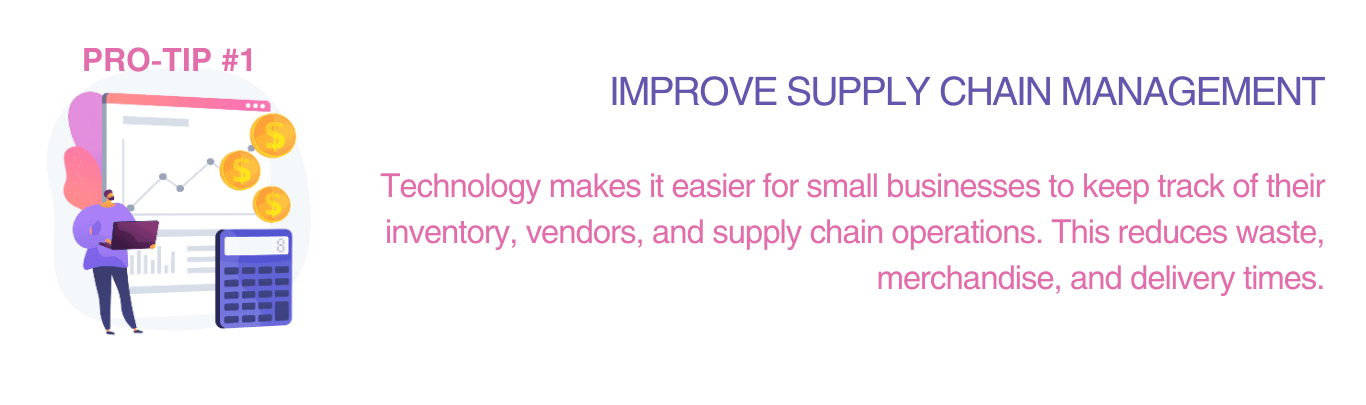 PRO-TIP #1

IMPROVE SUPPLY CHAIN MANAGEMENT

Technology makes it easier for small businesses to keep track of their inventory, vendors, and supply chain operations. This reduces waste, merchandise, and delivery times.